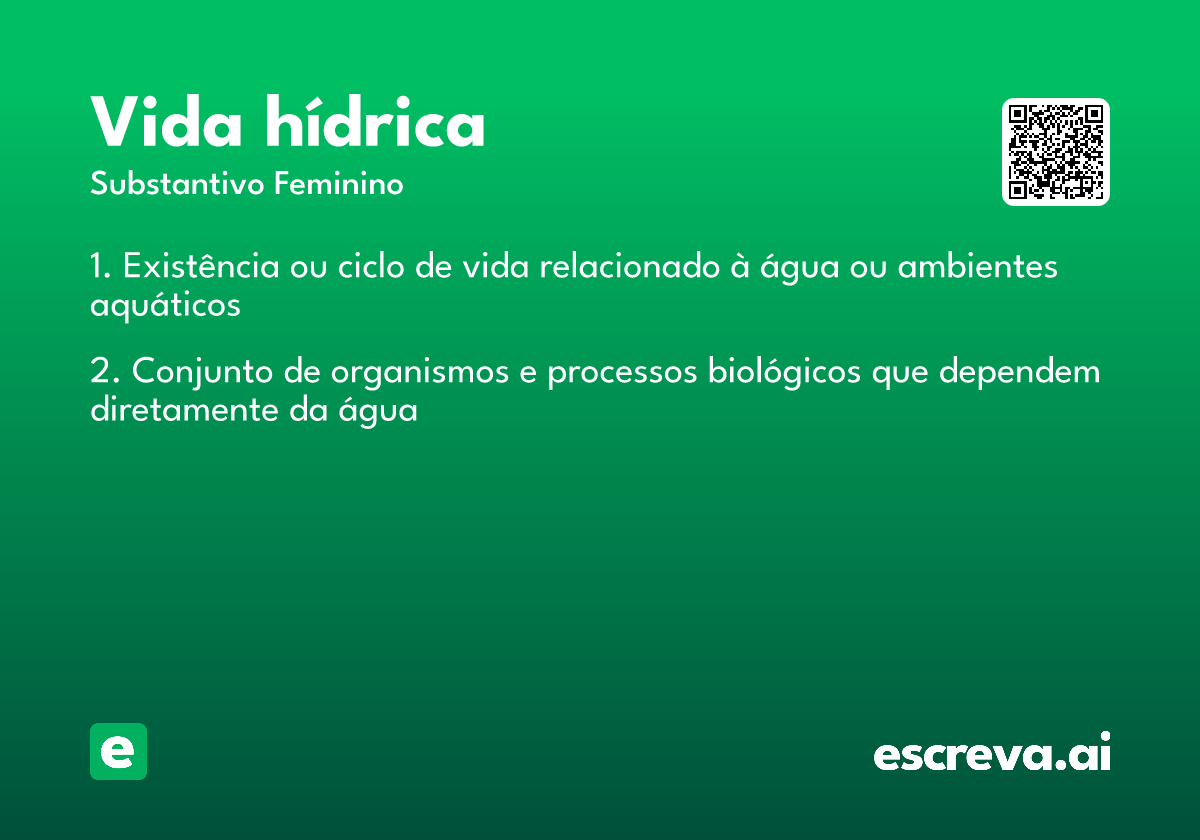 Vida hídrica

Substantivo Feminino

1. Existência ou ciclo de vida relacionado à água ou ambientes aquáticos

2. Conjunto de organismos e processos biológicos que dependem diretamente da água

e

escreva.ai